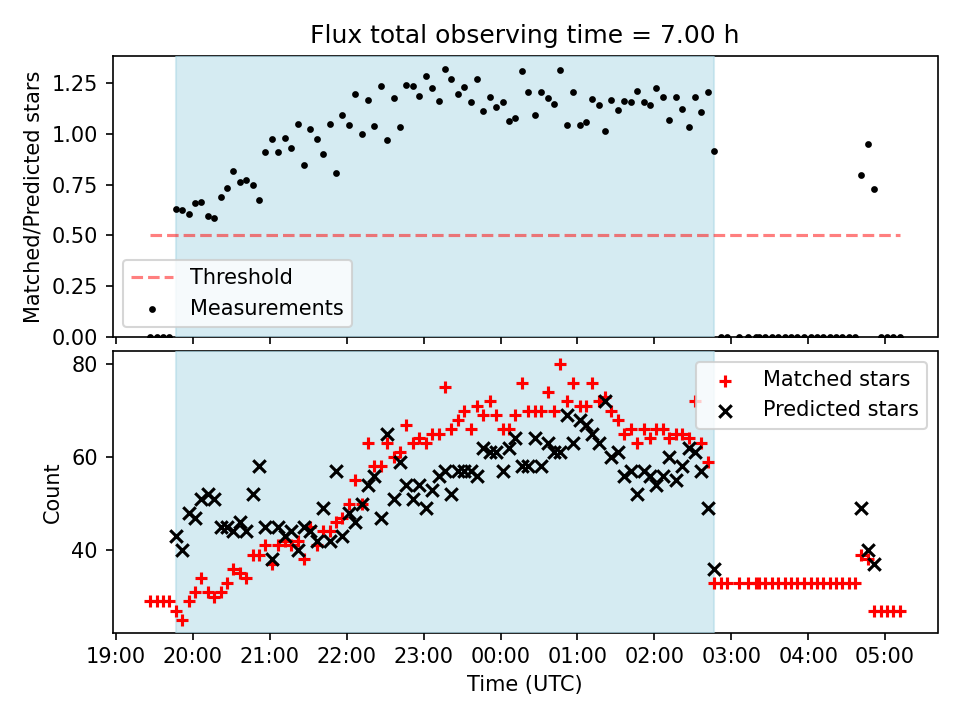 Flux total observing time = 7.00 h

Matched/Predicted stars

1.25
1.00
0.75
0.50
0.25
0.00

Threshold
Measurements

Count

80
60
40

Matched stars
Predicted stars

19:00 20:00 21:00 22:00 23:00 00:00 01:00 02:00 03:00 04:00 05:00

Time (UTC)